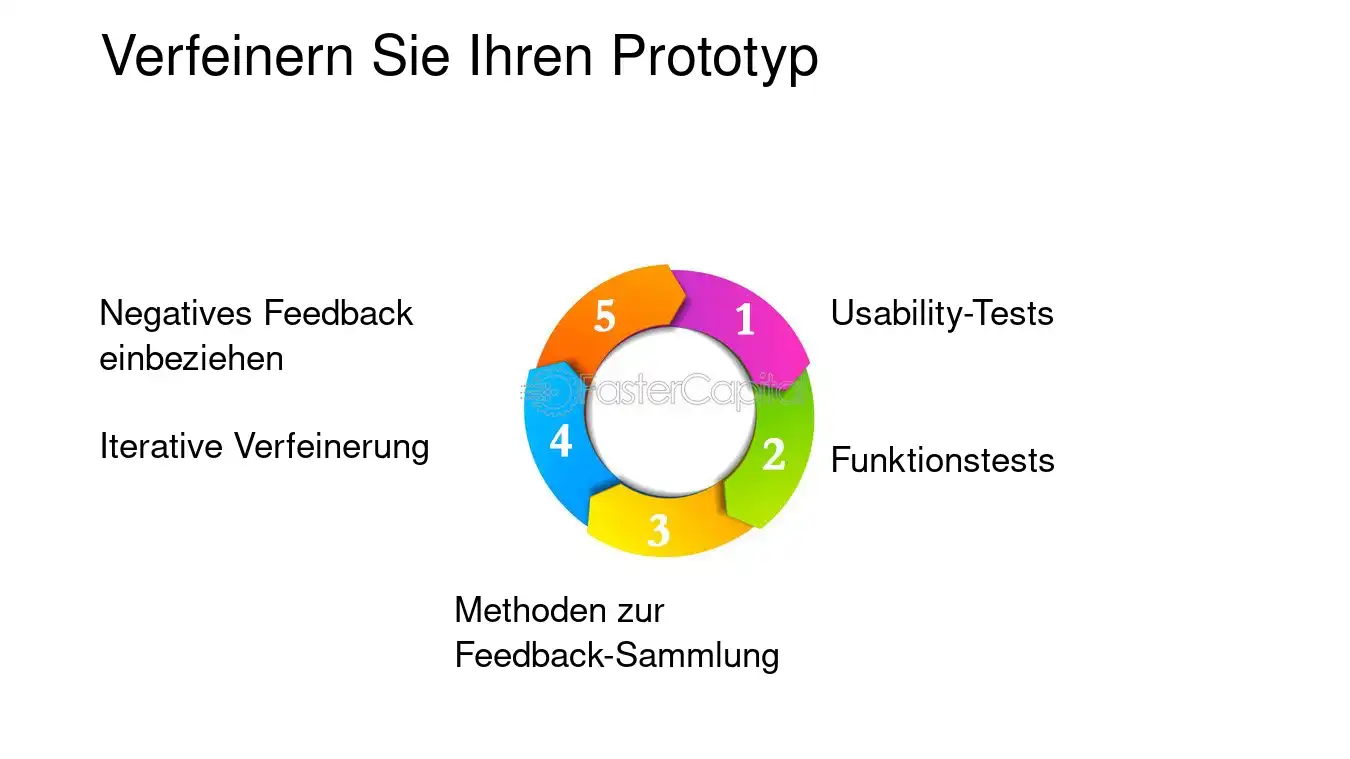 Verfeinern Sie Ihren Prototyp

Negatives Feedback einbeziehen

Iterative Verfeinerung

5

1

4

2

3

Usability-Tests

Funktionstests

Methoden zur Feedback-Sammlung

FasterCapital